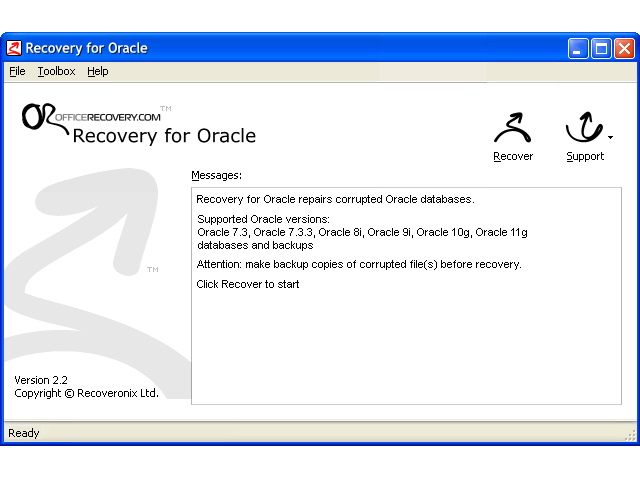 Recovery for Oracle

File Toolbox Help

OFFICERECOVERY.COM ™
Recovery for Oracle

Recover Support

Messages:

Recovery for Oracle repairs corrupted Oracle databases.

Supported Oracle versions:
Oracle 7.3, Oracle 7.3.3, Oracle 8i, Oracle 9i, Oracle 10g, Oracle 11g databases and backups

Attention: make backup copies of corrupted file(s) before recovery.

Click Recover to start

™

Version 2.2
Copyright © Recoveronix Ltd.

Ready